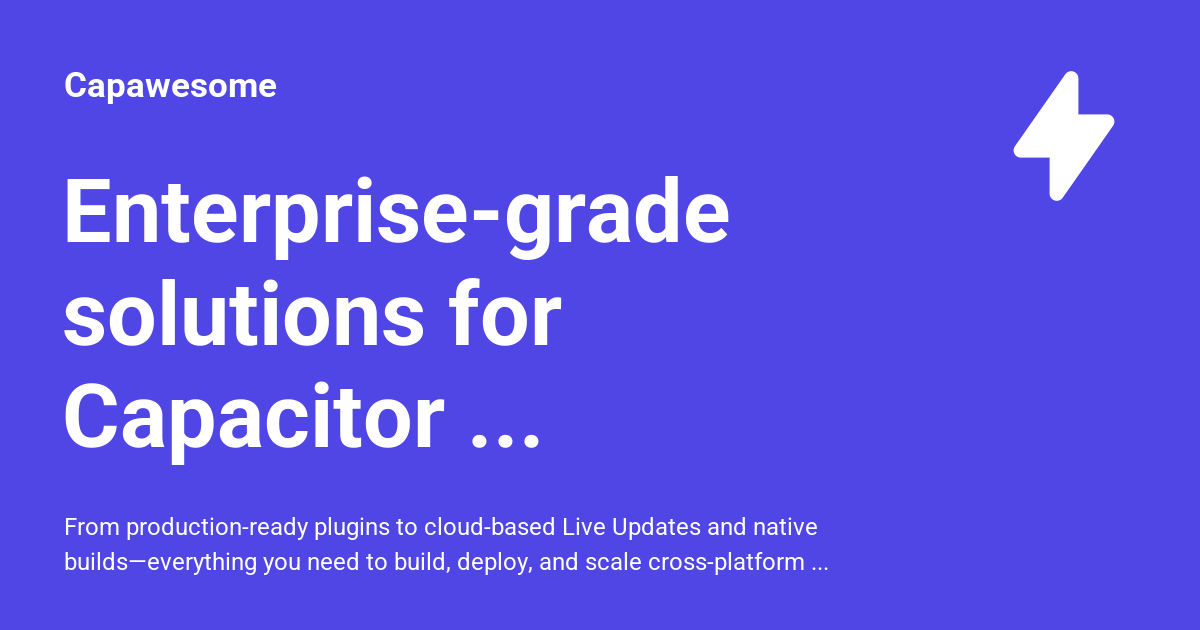 Capawesome

Enterprise-grade solutions for Capacitor ...

From production-ready plugins to cloud-based Live Updates and native builds—everything you need to build, deploy, and scale cross-platform ...